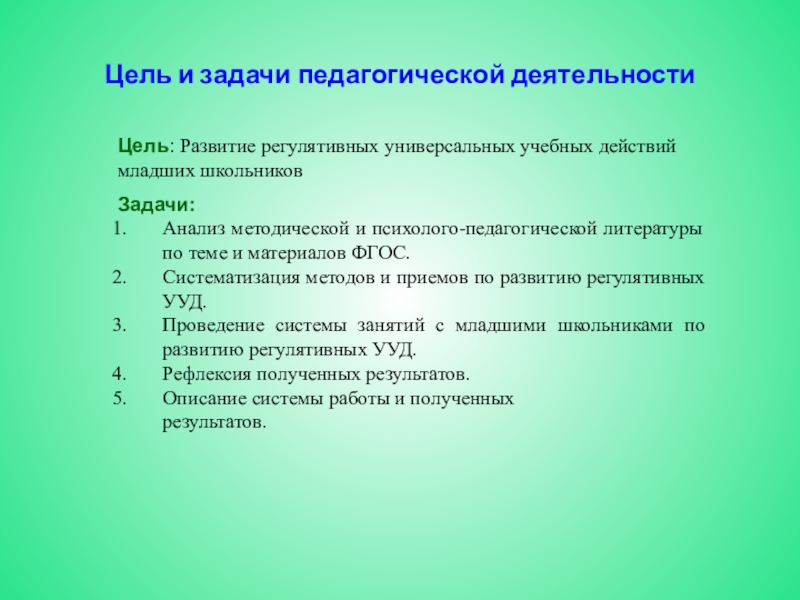 Цель и задачи педагогической деятельности

Цель: Развитие регулятивных универсальных учебных действий младших школьников

Задачи:
1. Анализ методической и психолого-педагогической литературы по теме и материалов ФГОС.
2. Систематизация методов и приемов по развитию регулятивных УУД.
3. Проведение системы занятий с младшими школьниками по развитию регулятивных УУД.
4. Рефлексия полученных результатов.
5. Описание системы работы и полученных результатов.